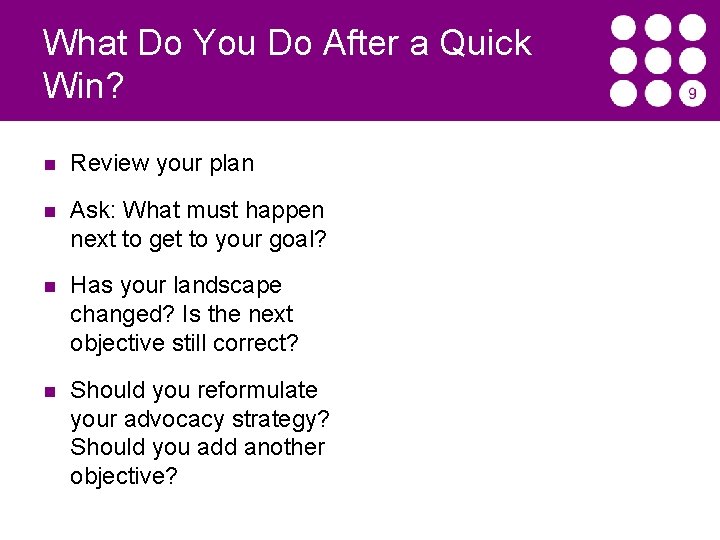 What Do You Do After a Quick Win?

9

- Review your plan
- Ask: What must happen next to get to your goal?
- Has your landscape changed? Is the next objective still correct?
- Should you reformulate your advocacy strategy? Should you add another objective?